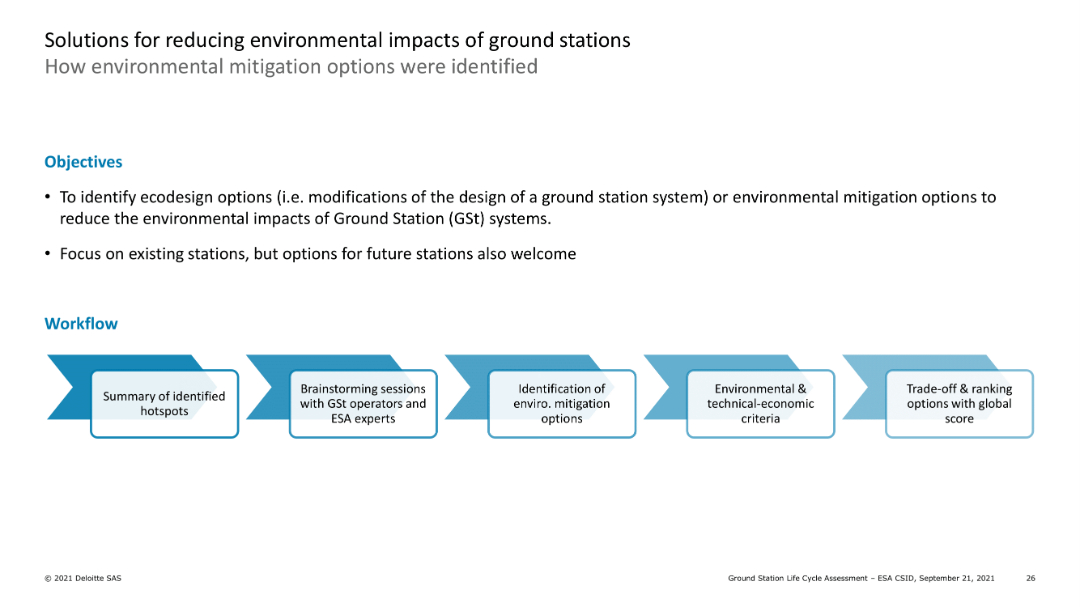 Solutions for reducing environmental impacts of ground stations
How environmental mitigation options were identified

Objectives

• To identify ecodesign options (i.e. modifications of the design of a ground station system) or environmental mitigation options to reduce the environmental impacts of Ground Station (GSt) systems.

• Focus on existing stations, but options for future stations also welcome

Workflow

Summary of identified hotspots

Brainstorming sessions with GSt operators and ESA experts

Identification of enviro. mitigation options

Environmental & technical-economic criteria

Trade-off & ranking options with global score

© 2021 Deloitte SAS

Ground Station Life Cycle Assessment – ESA CSID, September 21, 2021

26